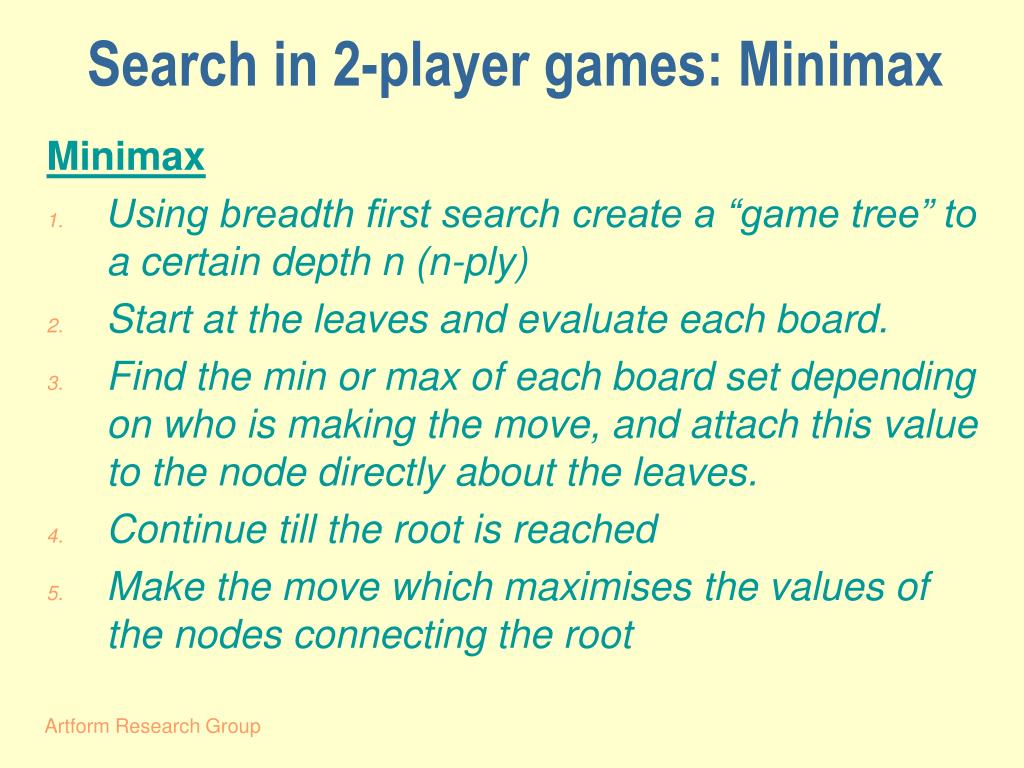 Search in 2-player games: Minimax

Minimax

1. Using breadth first search create a “game tree” to a certain depth n (n-ply)
2. Start at the leaves and evaluate each board.
3. Find the min or max of each board set depending on who is making the move, and attach this value to the node directly about the leaves.
4. Continue till the root is reached
5. Make the move which maximises the values of the nodes connecting the root

Artform Research Group